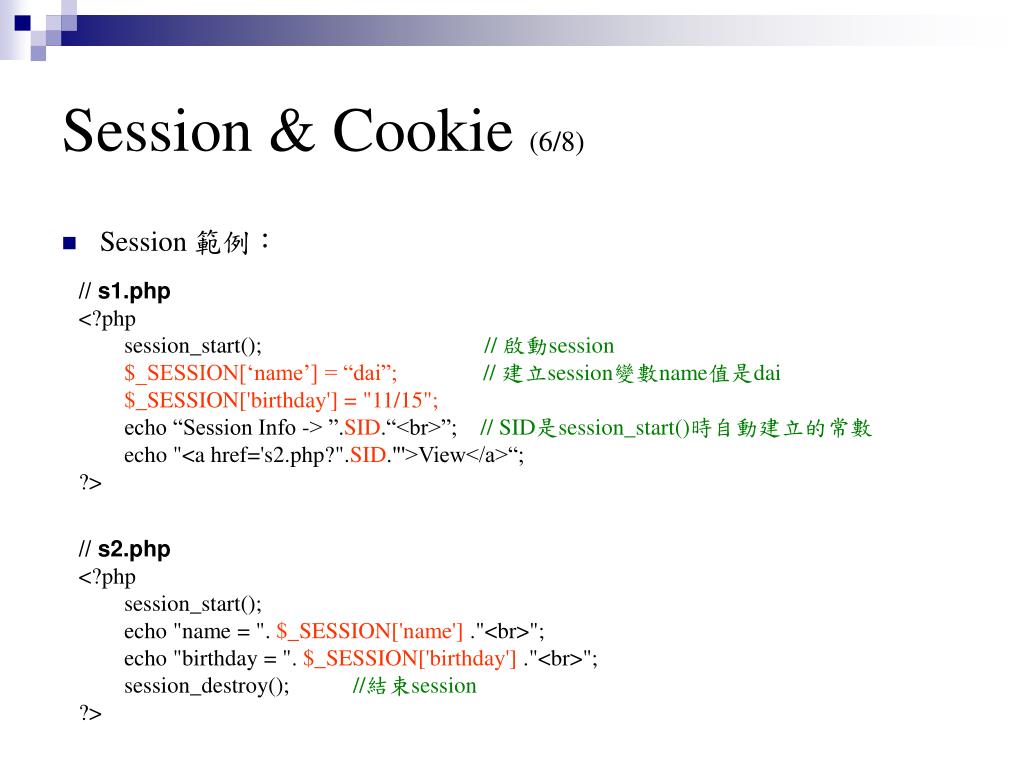 Session & Cookie (6/8)

Session 範例：

// s1.php
<?php
session_start(); // 啟動session
$_SESSION[‘name’] = “dai”; // 建立session變數name值是dai
$_SESSION['birthday'] = "11/15";
echo “Session Info -> ”.SID.“<br>”; // SID是session_start()時自動建立的常數
echo "<a href='s2.php?".SID."'>View</a>“;
?>

// s2.php
<?php
session_start();
echo "name = ". $_SESSION['name'] ."<br>";
echo "birthday = ". $_SESSION['birthday'] ."<br>";
session_destroy(); //結束session
?>